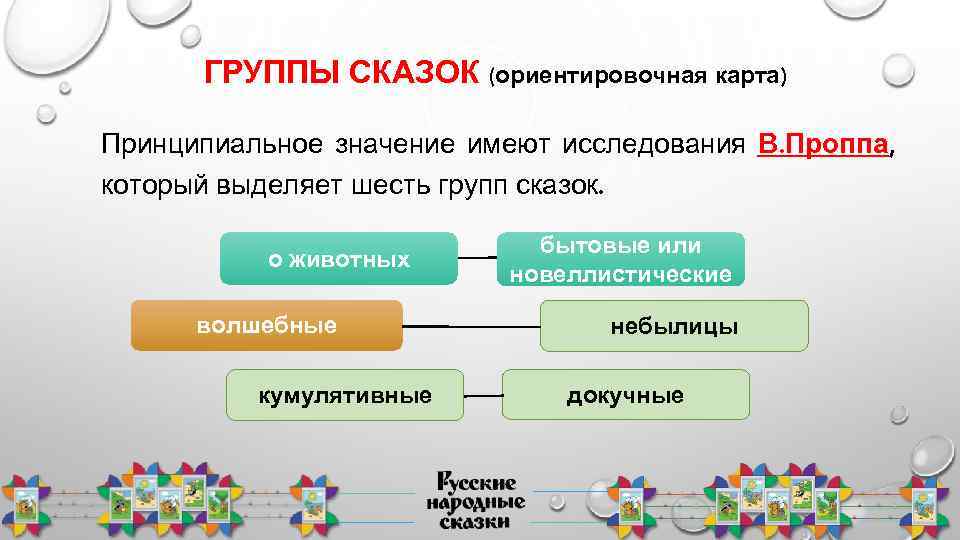 ГРУППЫ СКАЗОК (ориентировочная карта)

Принципиальное значение имеют исследования В.Проппа, который выделяет шесть групп сказок.

о животных

бытовые или новеллистические

волшебные

небылицы

кумулятивные

докучные

Русские народные сказки